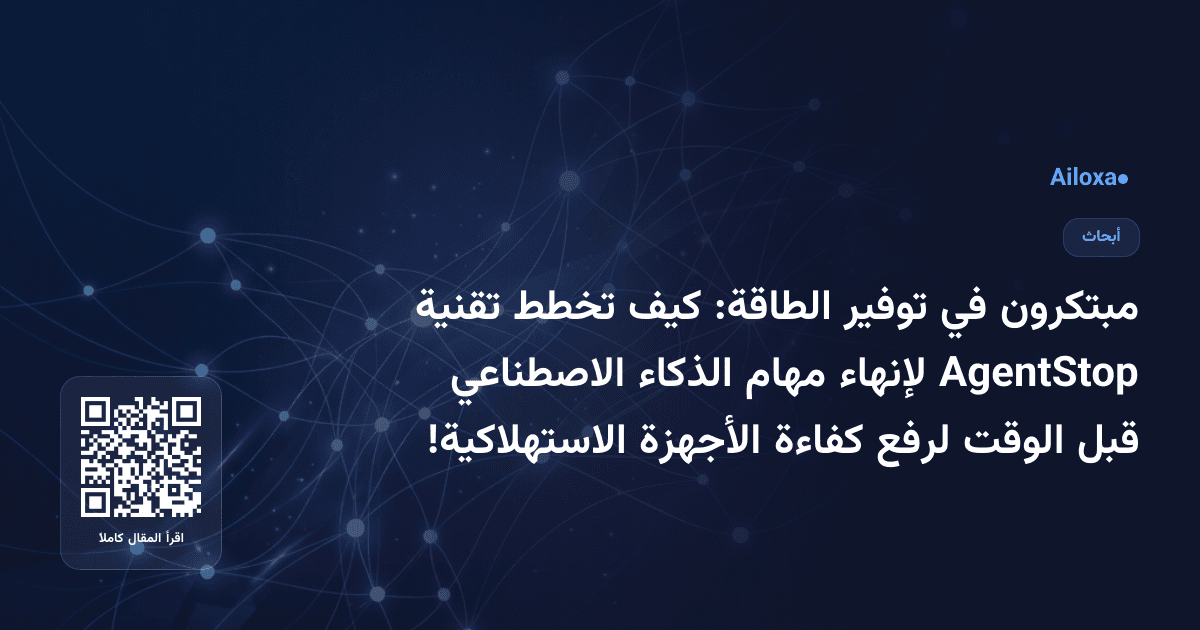 Ailoxa●

أبحاث

مبتكرون في توفير الطاقة: كيف تخطط تقنية AgentStop لإنهاء مهام الذكاء الاصطناعي قبل الوقت لرفع كفاءة الأجهزة الاستهلاكية!

اقرأ المقال كاملا